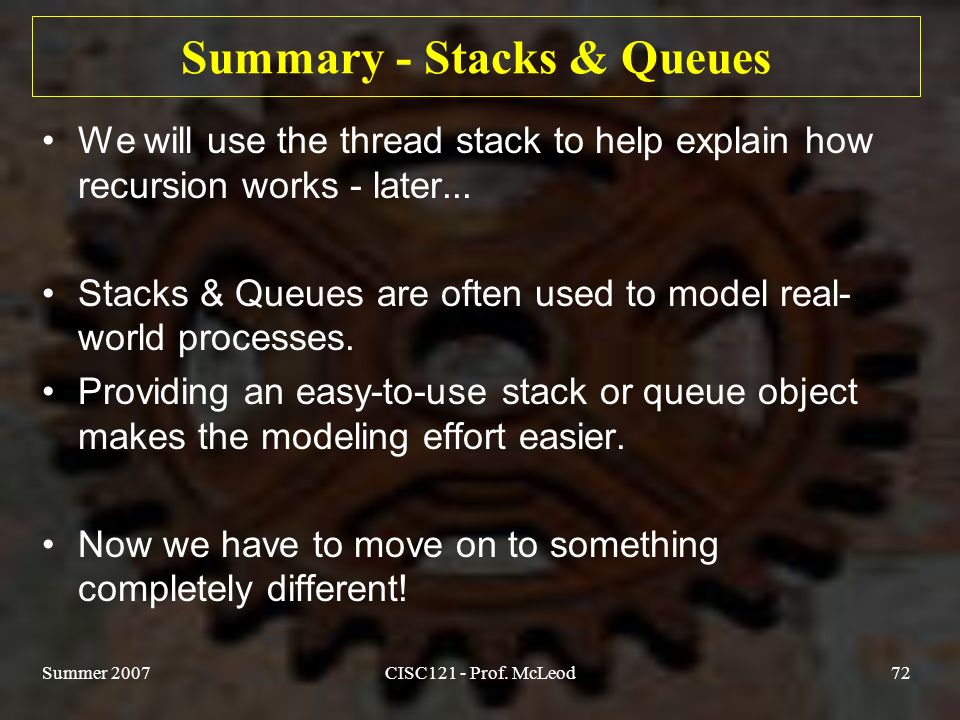 Summary - Stacks & Queues

• We will use the thread stack to help explain how recursion works - later...

• Stacks & Queues are often used to model real-world processes.

• Providing an easy-to-use stack or queue object makes the modeling effort easier.

• Now we have to move on to something completely different!

Summer 2007

CISC121 - Prof. McLeod

72